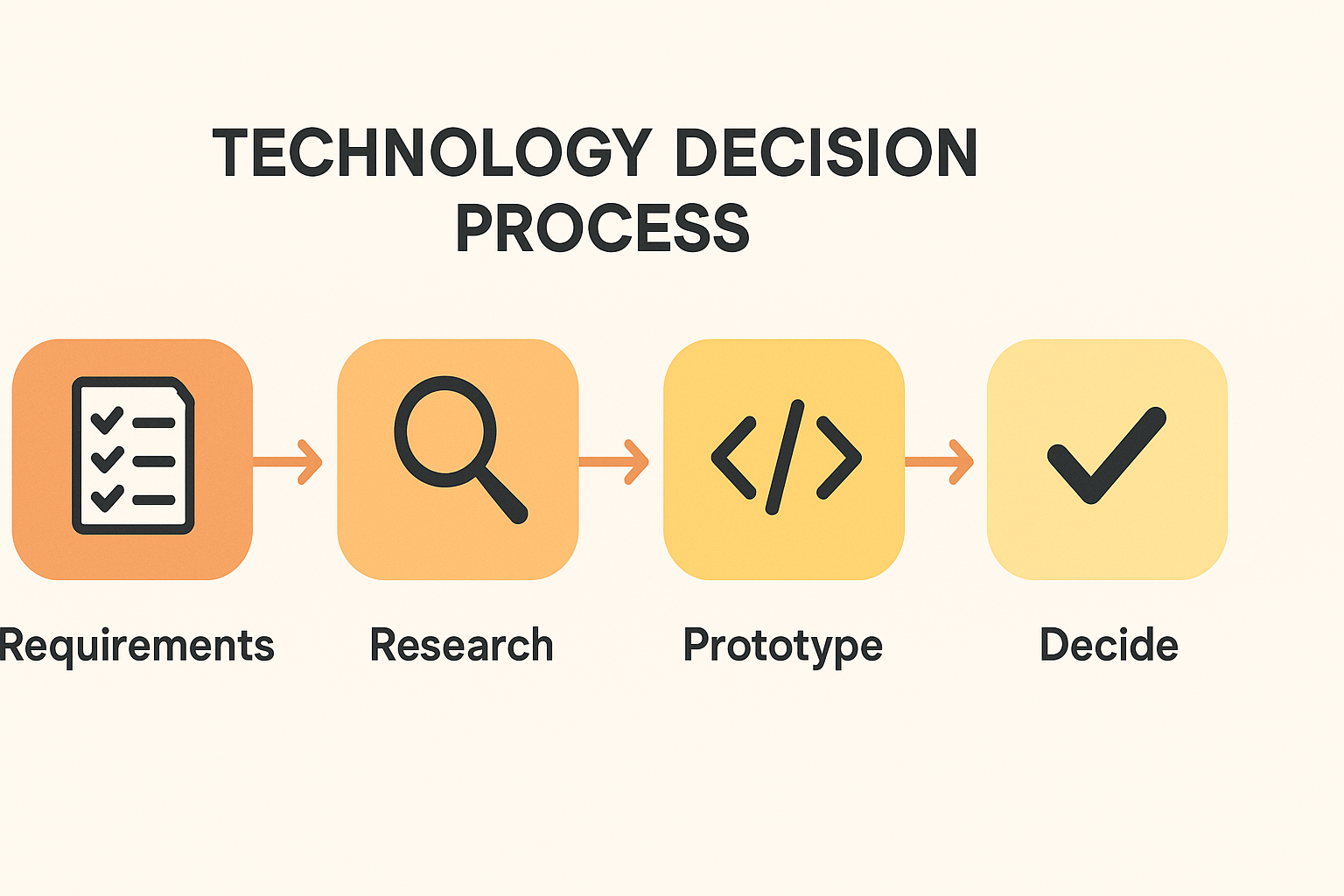 TECHNOLOGY DECISION PROCESS

Requirements

Research

Prototype

Decide